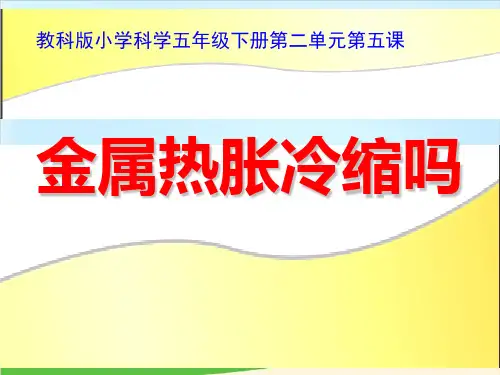 教科版小学科学五年级下册第二单元第五课

金属热胀冷缩吗